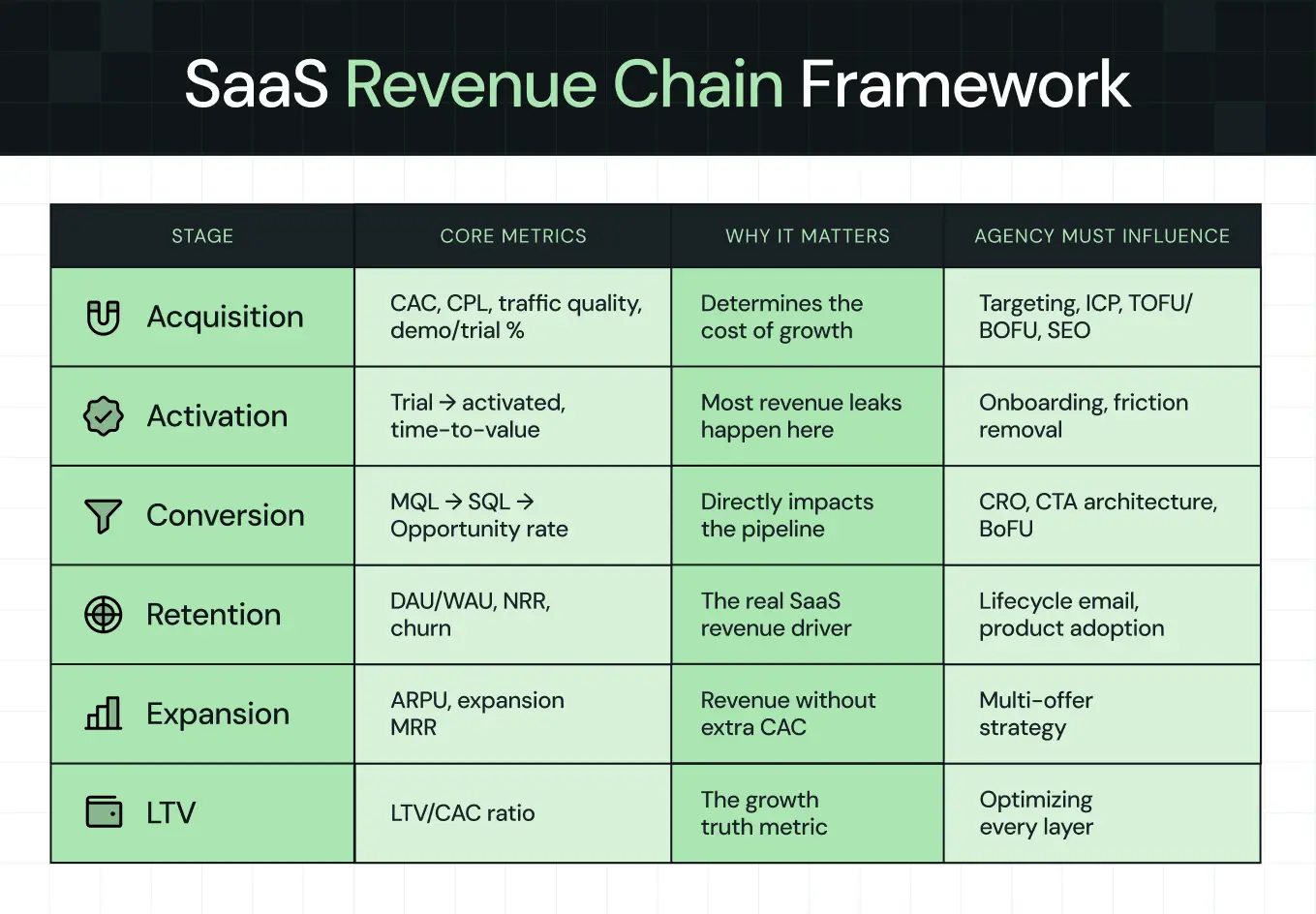 SaaS Revenue Chain Framework

| STAGE | CORE METRICS | WHY IT MATTERS | AGENCY MUST INFLUENCE |
|---|---|---|---|
| Acquisition | CAC, CPL, traffic quality, demo/trial % | Determines the cost of growth | Targeting, ICP, TOFU/ BOFU, SEO |
| Activation | Trial → activated, time-to-value | Most revenue leaks happen here | Onboarding, friction removal |
| Conversion | MQL → SQL → Opportunity rate | Directly impacts the pipeline | CRO, CTA architecture, BoFU |
| Retention | DAU/WAU, NRR, churn | The real SaaS revenue driver | Lifecycle email, product adoption |
| Expansion | ARPU, expansion MRR | Revenue without extra CAC | Multi-offer strategy |
| LTV | LTV/CAC ratio | The growth truth metric | Optimizing every layer |